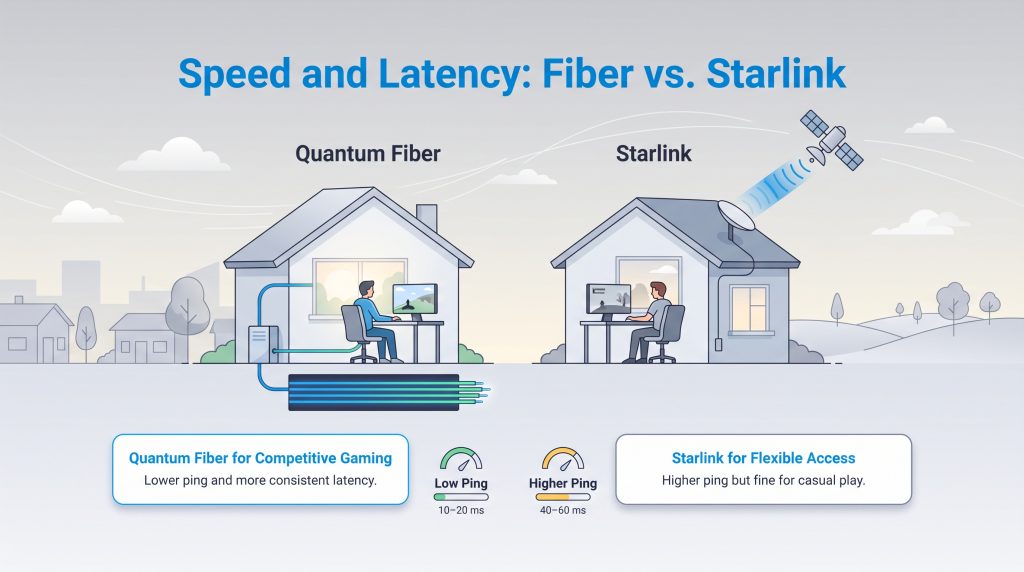 Speed and Latency: Fiber vs. Starlink

Quantum Fiber

Starlink

Quantum Fiber for Competitive Gaming
Lower ping and more consistent latency.

Low Ping
10–20 ms

Higher Ping
40–60 ms

Starlink for Flexible Access
Higher ping but fine for casual play.